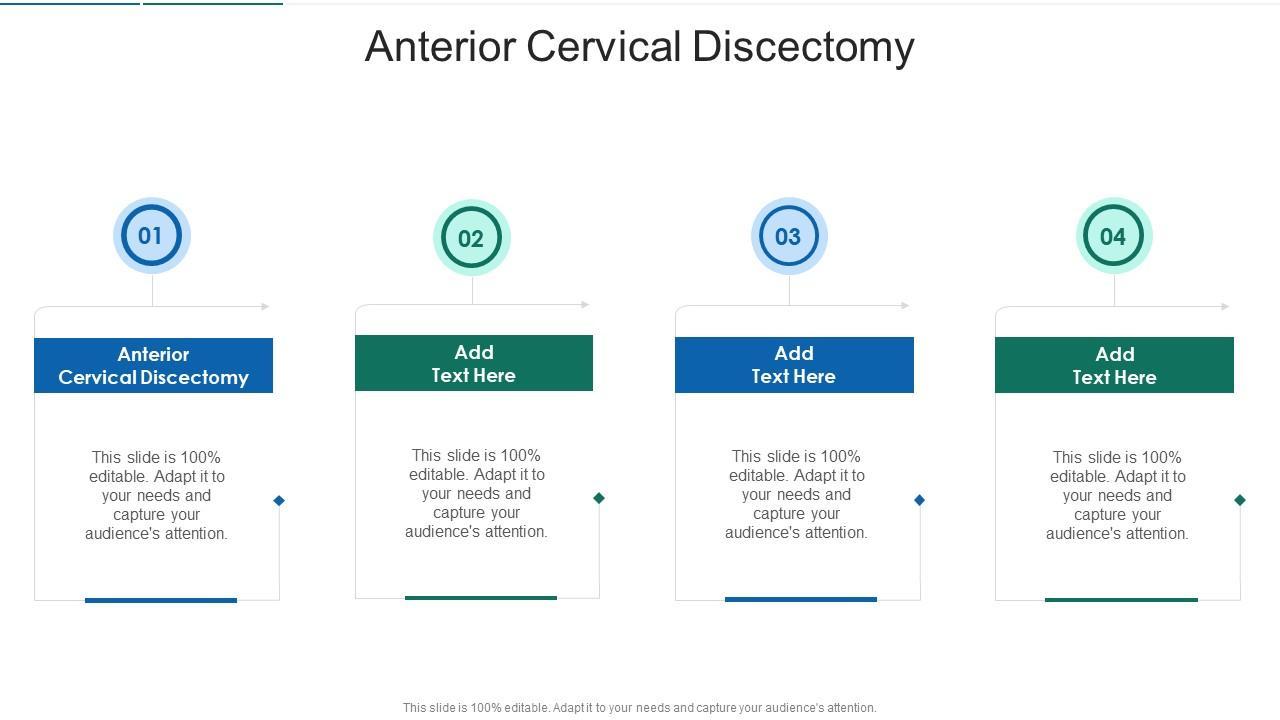 Anterior Cervical Discectomy

01

Anterior Cervical Discectomy

This slide is 100% editable. Adapt it to your needs and capture your audience's attention.

02

Add Text Here

This slide is 100% editable. Adapt it to your needs and capture your audience's attention.

03

Add Text Here

This slide is 100% editable. Adapt it to your needs and capture your audience's attention.

04

Add Text Here

This slide is 100% editable. Adapt it to your needs and capture your audience's attention.

This slide is 100% editable. Adapt it to your needs and capture your audience's attention.